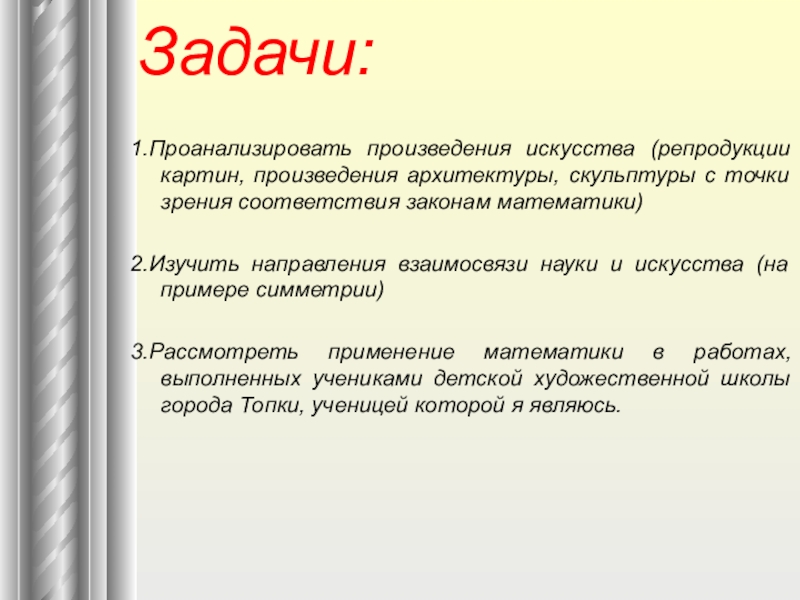 Задачи:

1.Проанализировать произведения искусства (репродукции картин, произведения архитектуры, скульптуры с точки зрения соответствия законам математики)

2.Изучить направления взаимосвязи науки и искусства (на примере симметрии)

3.Рассмотреть применение математики в работах, выполненных учениками детской художественной школы города Топки, ученицей которой я являюсь.